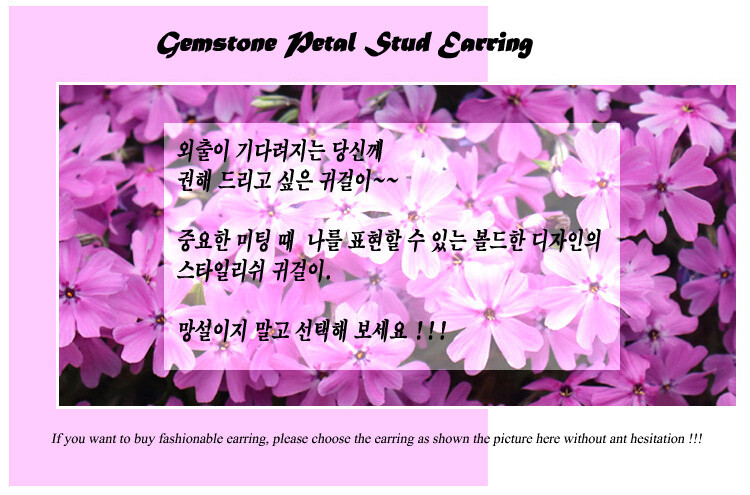 Gemstone Petal Stud Earring

외출이 기다려지는 당신께
권해 드리고 싶은 귀걸이~~

중요한 미팅 때 나를 표현할 수 있는 볼드한 디자인의
스타일리쉬 귀걸이.

망설이지 말고 선택해 보세요 !!!

If you want to buy fashionable earring, please choose the earring as shown the picture here without ant hesitation !!!